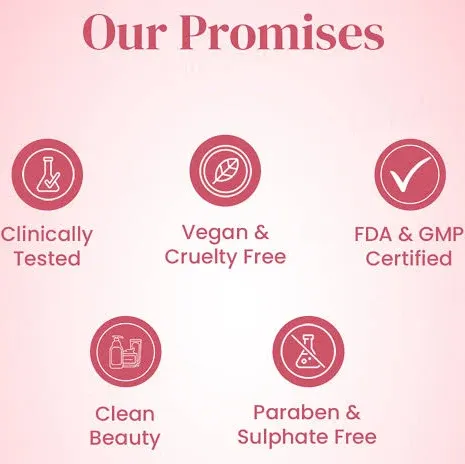 Our Promises

Clinically Tested

Vegan & Cruelty Free

FDA & GMP Certified

Clean Beauty

Paraben & Sulphate Free